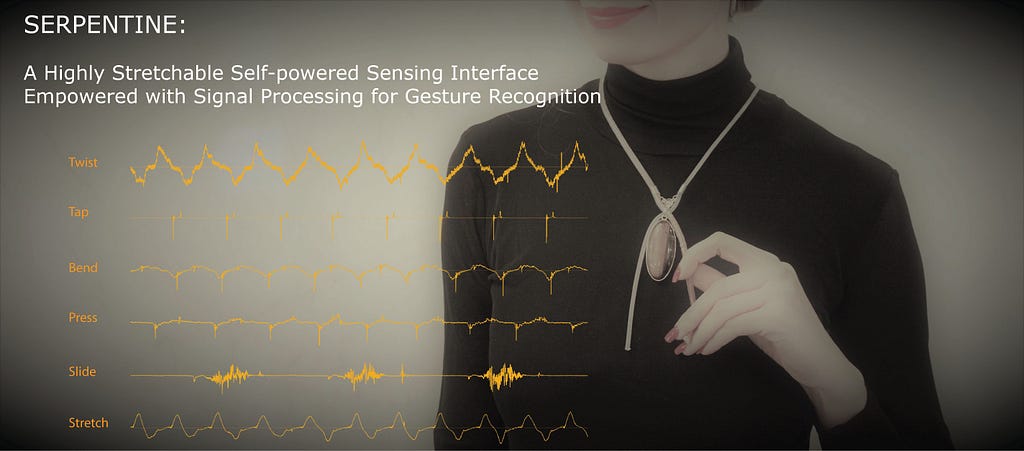 SERPENTINE:

A Highly Stretchable Self-powered Sensing Interface Empowered with Signal Processing for Gesture Recognition

Twist

Tap

Bend

Press

Slide

Stretch